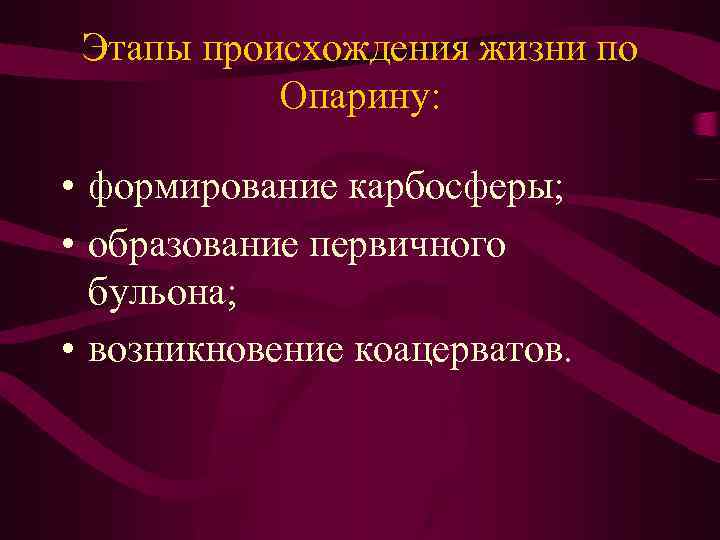 Этапы происхождения жизни по Опарину:

• формирование карбосферы;
• образование первичного бульона;
• возникновение коацерватов.